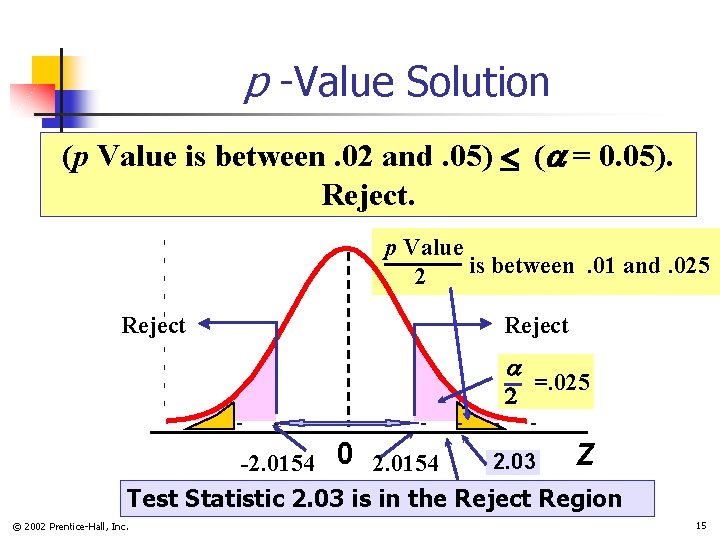 $p$ -Value Solution

($p$ Value is between .02 and .05) $\leq$ ($\alpha$ = 0.05). Reject.

$\frac{p \text{ Value}}{2}$ is between .01 and .025

Reject

Reject

$\frac{\alpha}{2}$ =.025

-2.0154 0 2.0154 2.03 Z

Test Statistic 2.03 is in the Reject Region

© 2002 Prentice-Hall, Inc.

15